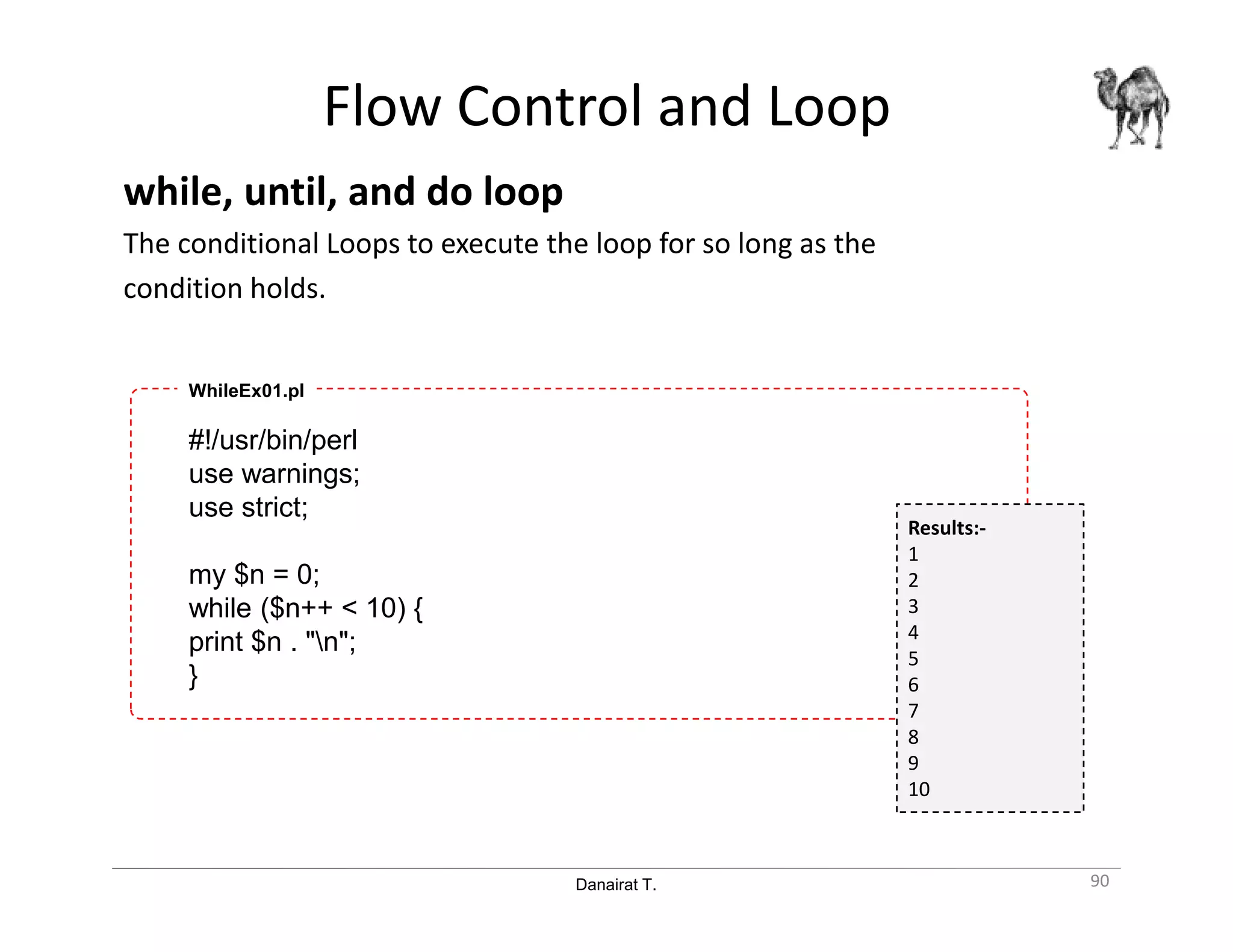 Flow Control and Loop

while, until, and do loop

The conditional Loops to execute the loop for so long as the condition holds.

WhileEx01.pl

#!/usr/bin/perl
use warnings;
use strict;

my $n = 0;
while ($n++ < 10) {
print $n . "\n";
}

Results:-
1
2
3
4
5
6
7
8
9
10

Danairat T.

90